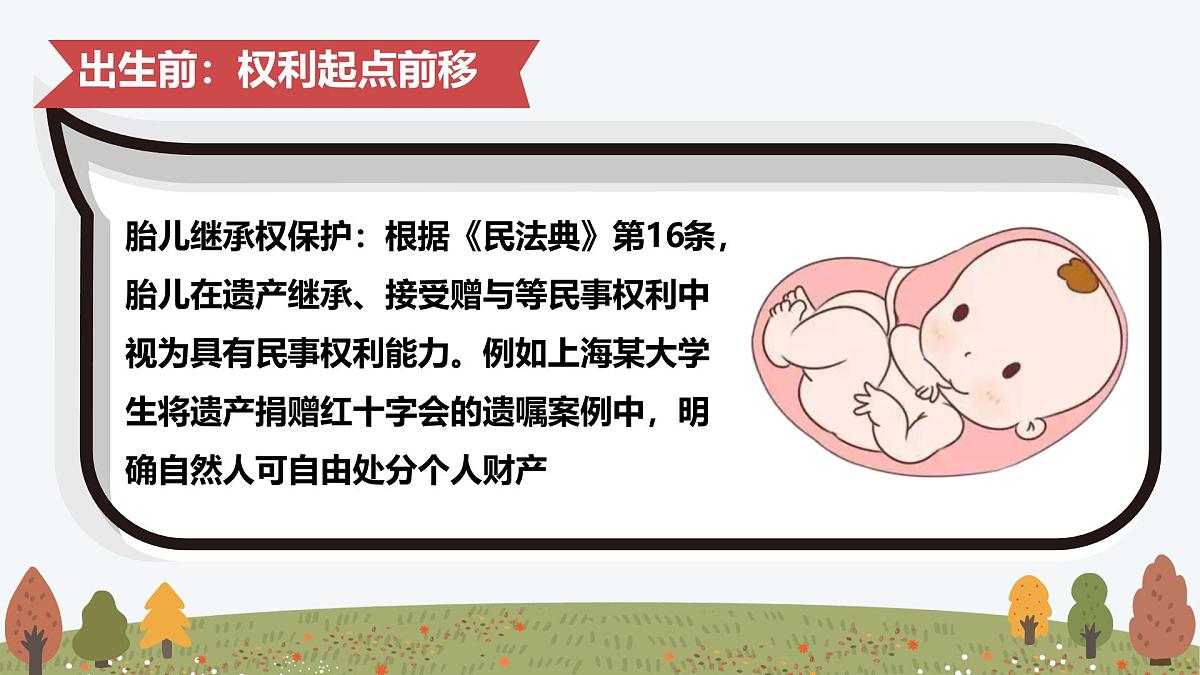 出生前：权利起点前移

胎儿继承权保护：根据《民法典》第16条，胎儿在遗产继承、接受赠与等民事权利中视为具有民事权利能力。例如上海某大学生将遗产捐赠红十字会的遗嘱案例中，明确自然人可自由处分个人财产